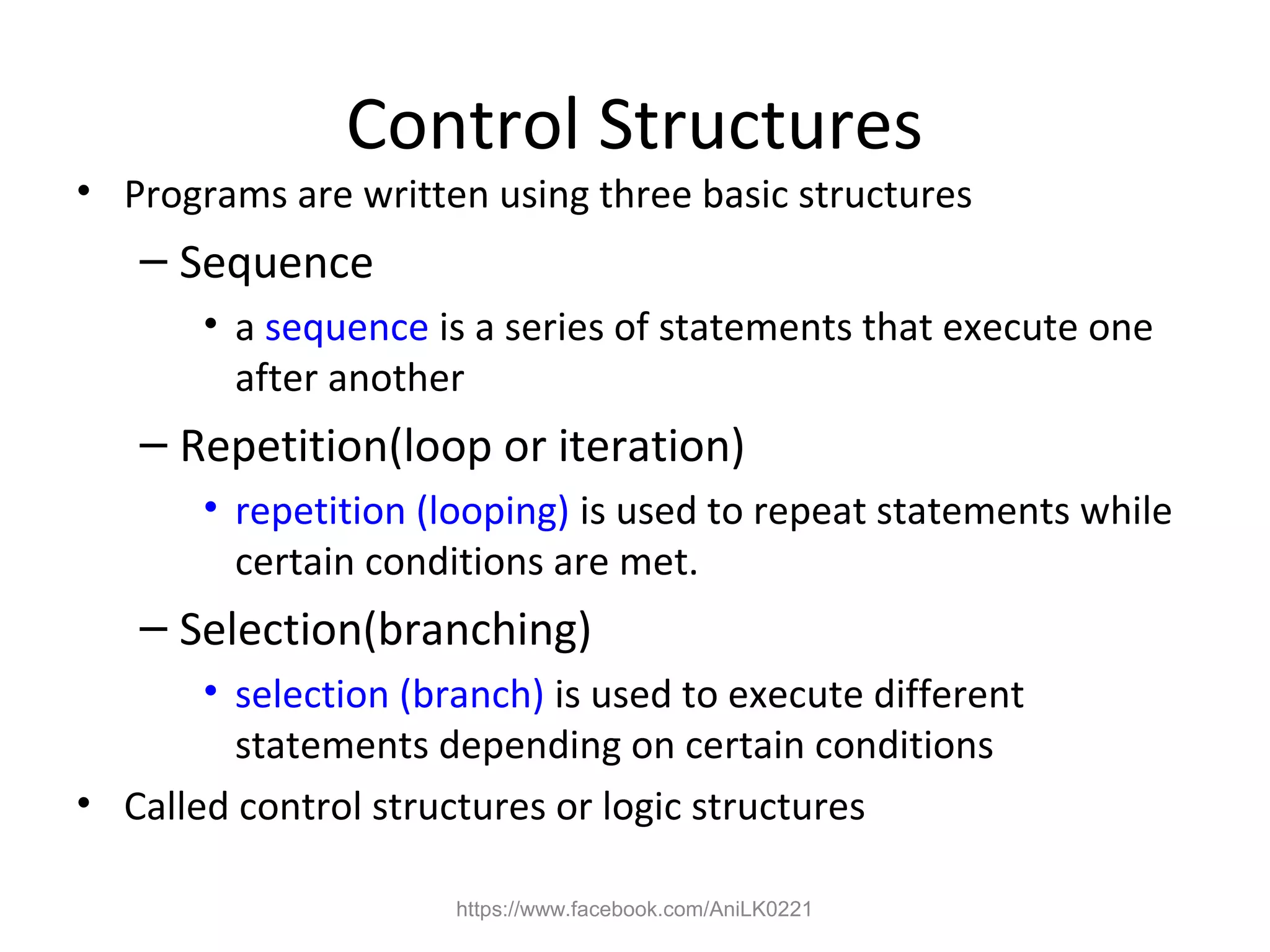 Control Structures

• Programs are written using three basic structures

– Sequence

• a sequence is a series of statements that execute one after another

– Repetition(loop or iteration)

• repetition (looping) is used to repeat statements while certain conditions are met.

– Selection(branching)

• selection (branch) is used to execute different statements depending on certain conditions

• Called control structures or logic structures

https://www.facebook.com/AniLK0221